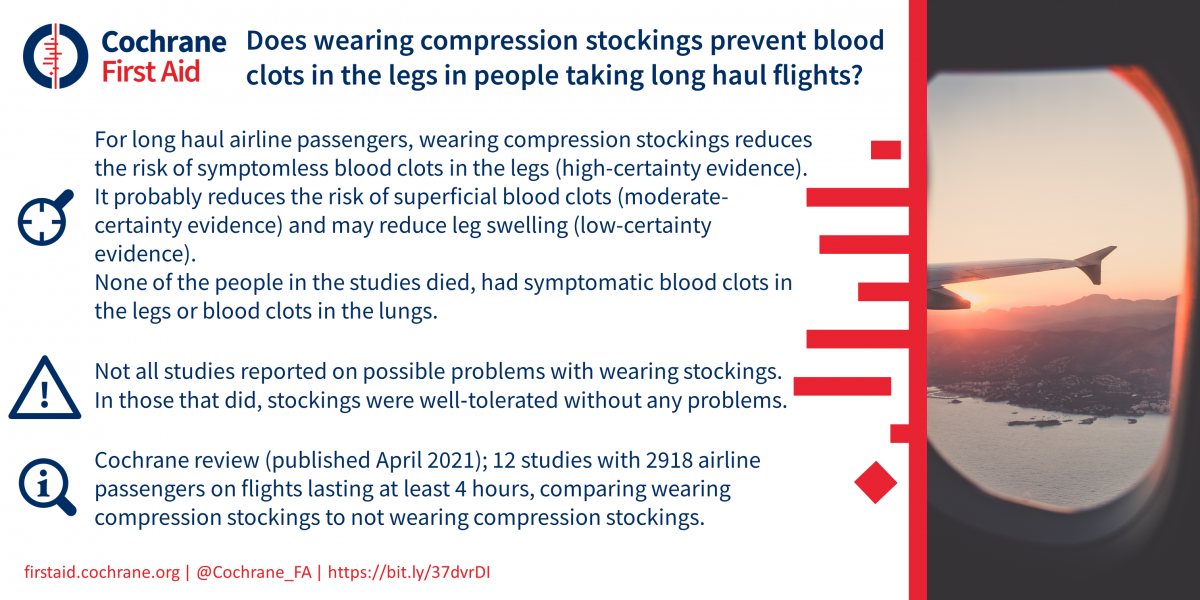 Cochrane
First Aid

Does wearing compression stockings prevent blood clots in the legs in people taking long haul flights?

For long haul airline passengers, wearing compression stockings reduces the risk of symptomless blood clots in the legs (high-certainty evidence). It probably reduces the risk of superficial blood clots (moderate-certainty evidence) and may reduce leg swelling (low-certainty evidence).
None of the people in the studies died, had symptomatic blood clots in the legs or blood clots in the lungs.

Not all studies reported on possible problems with wearing stockings. In those that did, stockings were well-tolerated without any problems.

Cochrane review (published April 2021); 12 studies with 2918 airline passengers on flights lasting at least 4 hours, comparing wearing compression stockings to not wearing compression stockings.

firstaid.cochrane.org | @Cochrane_FA | https://bit.ly/37dvrDI